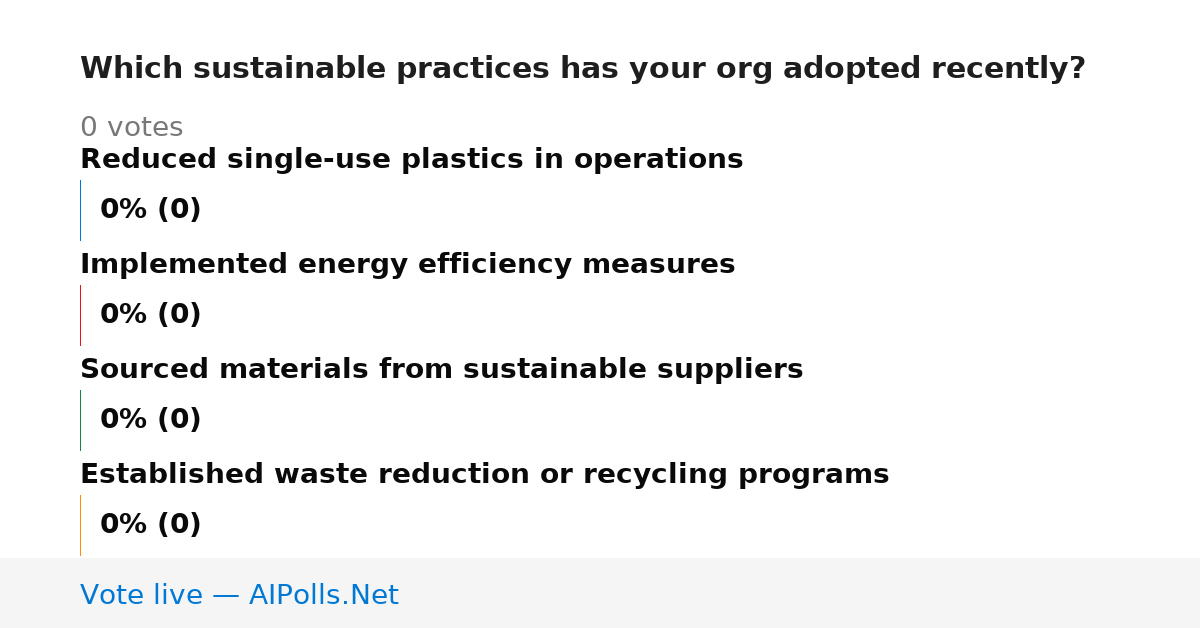 Which sustainable practices has your org adopted recently?

0 votes

Reduced single-use plastics in operations

0% (0)

Implemented energy efficiency measures

0% (0)

Sourced materials from sustainable suppliers

0% (0)

Established waste reduction or recycling programs

0% (0)

Vote live — AIPolls.Net